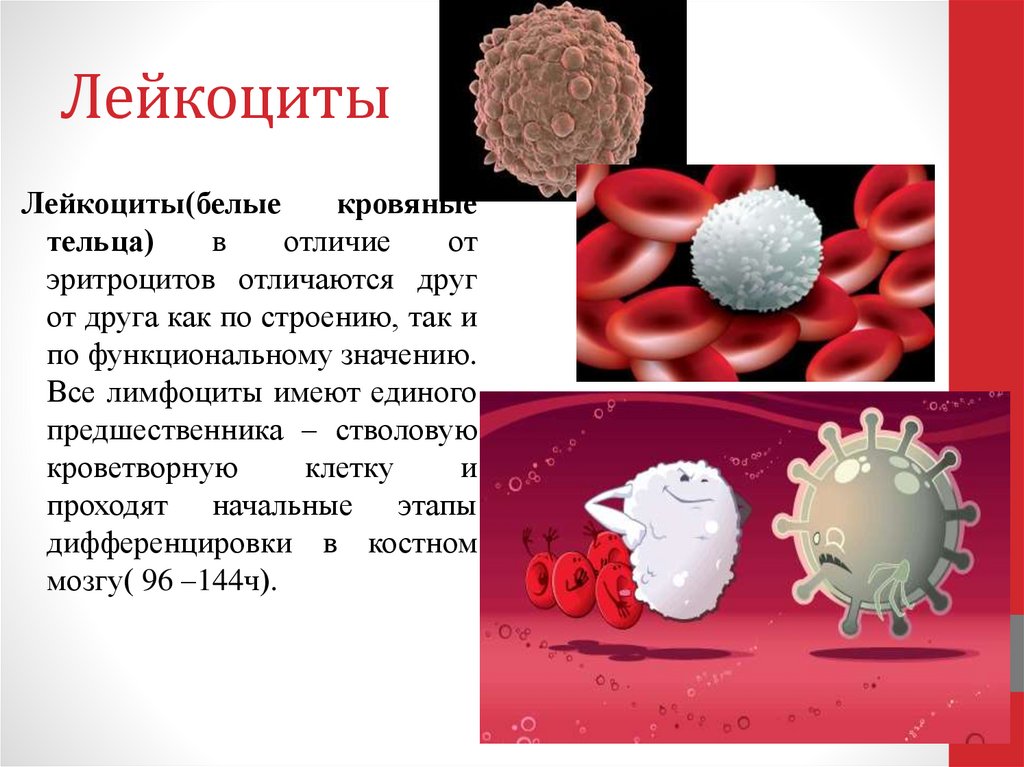 Лейкоциты

Лейкоциты(белые кровяные тельца) в отличие от эритроцитов отличаются друг от друга как по строению, так и по функциональному значению. Все лимфоциты имеют единого предшественника – стволовую кроветворную клетку и проходят начальные этапы дифференцировки в костном мозгу( 96 –144ч).